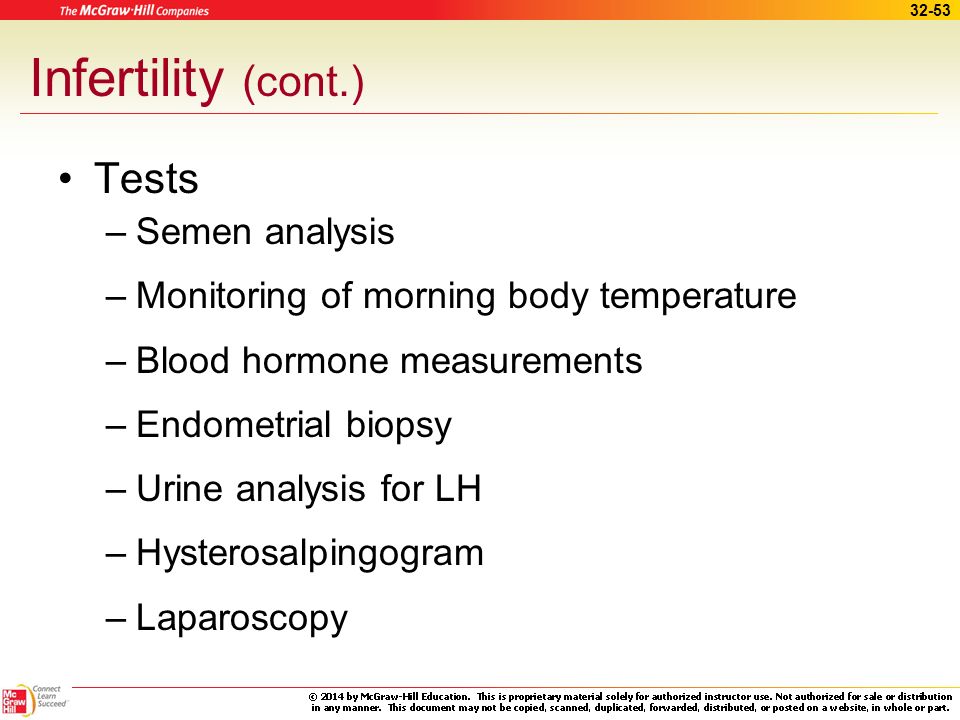 The McGraw-Hill Companies

32-53

Infertility (cont.)

• Tests
– Semen analysis
– Monitoring of morning body temperature
– Blood hormone measurements
– Endometrial biopsy
– Urine analysis for LH
– Hysterosalpingogram
– Laparoscopy

Mc Graw Hill Connect Learn Succeed

© 2014 by McGraw-Hill Education. This is proprietary material solely for authorized instructor use. Not authorized for sale or distribution in any manner. This document may not be copied, scanned, duplicated, forwarded, distributed, or posted on a website, in whole or part.